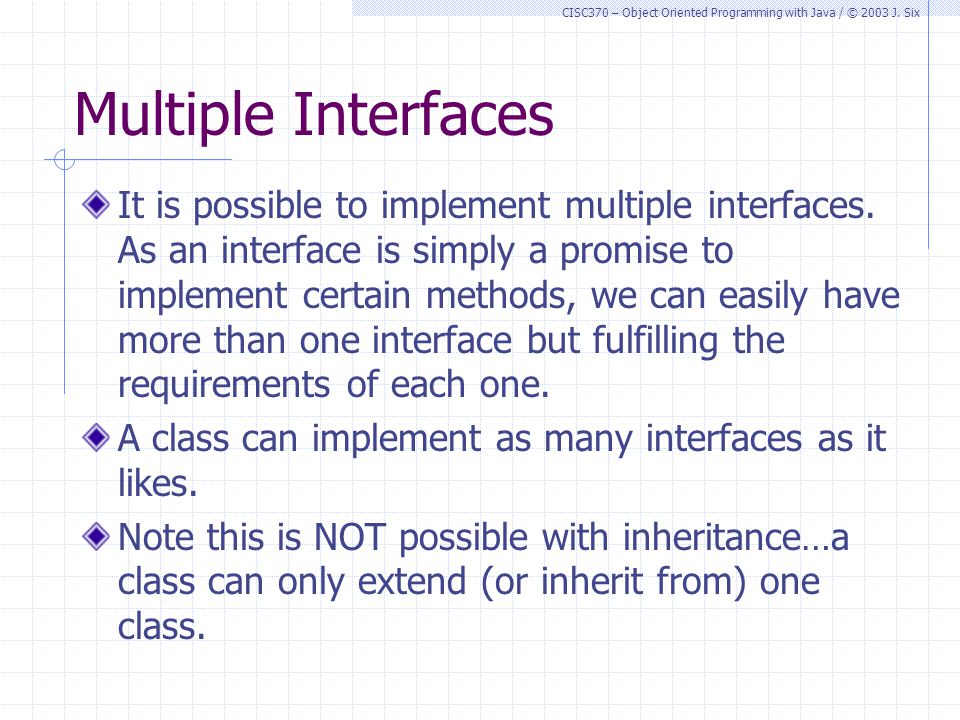 CISC370 – Object Oriented Programming with Java / © 2003 J. Six

Multiple Interfaces

It is possible to implement multiple interfaces. As an interface is simply a promise to implement certain methods, we can easily have more than one interface but fulfilling the requirements of each one.

A class can implement as many interfaces as it likes.

Note this is NOT possible with inheritance…a class can only extend (or inherit from) one class.